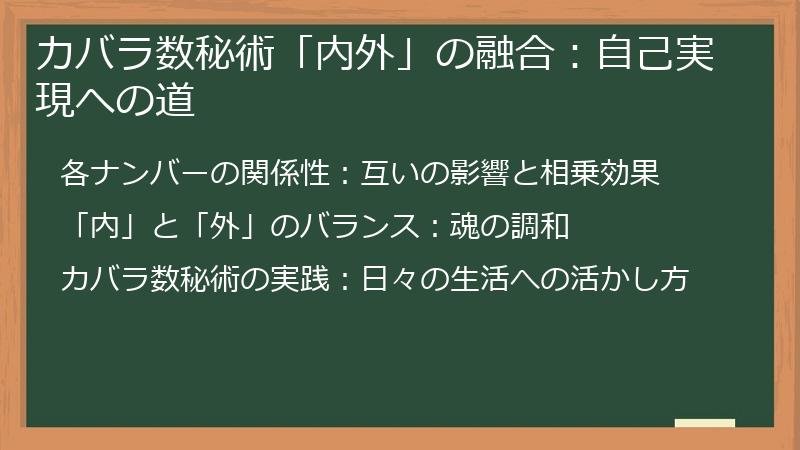 カバラ数秘術「内外」の融合：自己実現への道

各ナンバーの関係性：互いの影響と相乗効果

「内」と「外」のバランス：魂の調和

カバラ数秘術の実践：日々の生活への活かし方